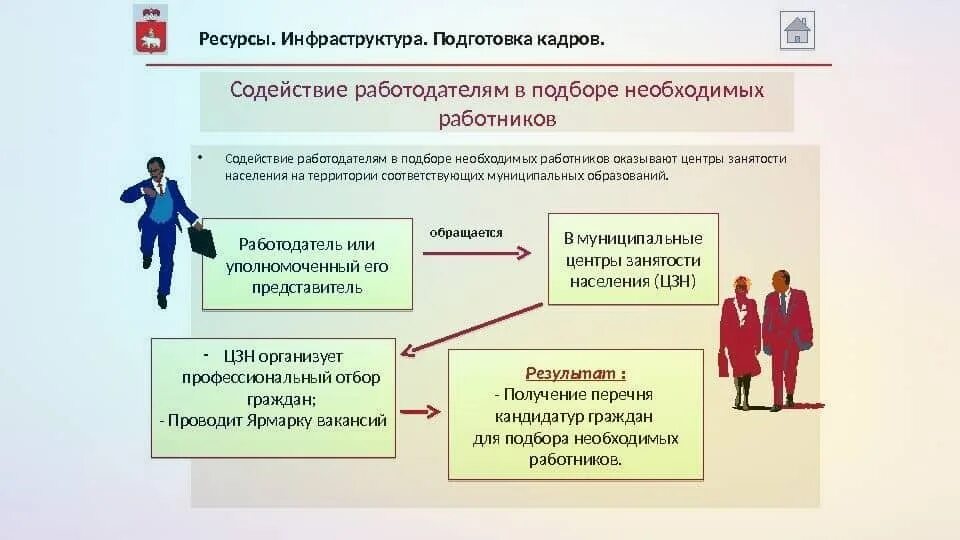 Ресурсы. Инфраструктура. Подготовка кадров.

Содействие работодателям в подборе необходимых работников

• Содействие работодателям в подборе необходимых работников оказывают центры занятости населения на территории соответствующих муниципальных образований.

Работодатель или уполномоченный его представитель

обращается

В муниципальные центры занятости населения (ЦЗН)

- ЦЗН организует профессиональный отбор граждан;
- Проводит Ярмарку вакансий

Результат :
- Получение перечня кандидатур граждан для подбора необходимых работников.